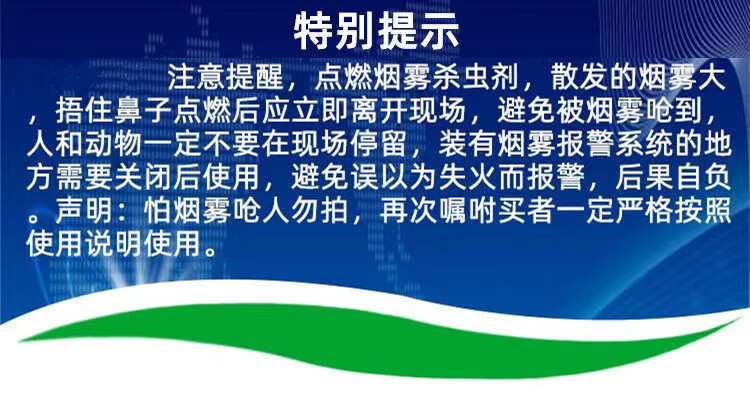 特别提示

注意提醒，点燃烟雾杀虫剂，散发的烟雾大，捂住鼻子点燃后应立即离开现场，避免被烟雾呛到，人和动物一定不要在现场停留，装有烟雾报警系统的地方需要关闭后使用，避免误以为失火而报警，后果自负。声明：怕烟雾呛人勿拍，再次嘱咐买者一定严格按照使用说明使用。